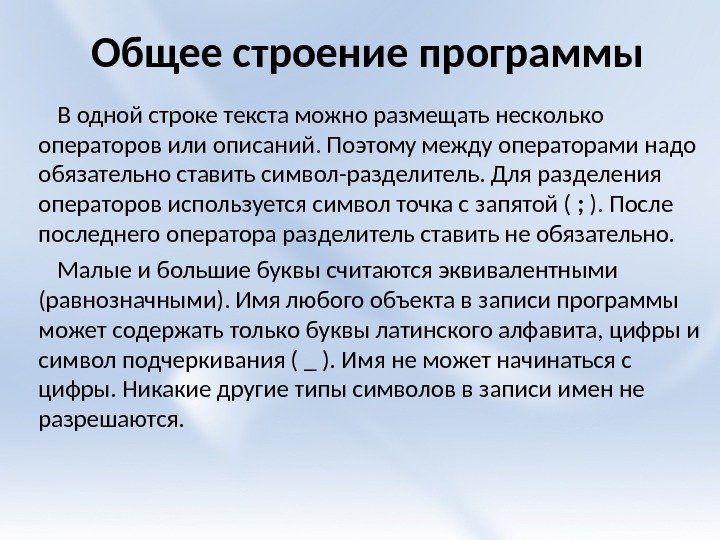 Общее строение программы

В одной строке текста можно размещать несколько операторов или описаний. Поэтому между операторами надо обязательно ставить символ-разделитель. Для разделения операторов используется символ точка с запятой ( ; ). После последнего оператора разделитель ставить не обязательно.

Малые и большие буквы считаются эквивалентными (равнозначными). Имя любого объекта в записи программы может содержать только буквы латинского алфавита, цифры и символ подчеркивания ( _ ). Имя не может начинаться с цифры. Никакие другие типы символов в записи имен не разрешаются.